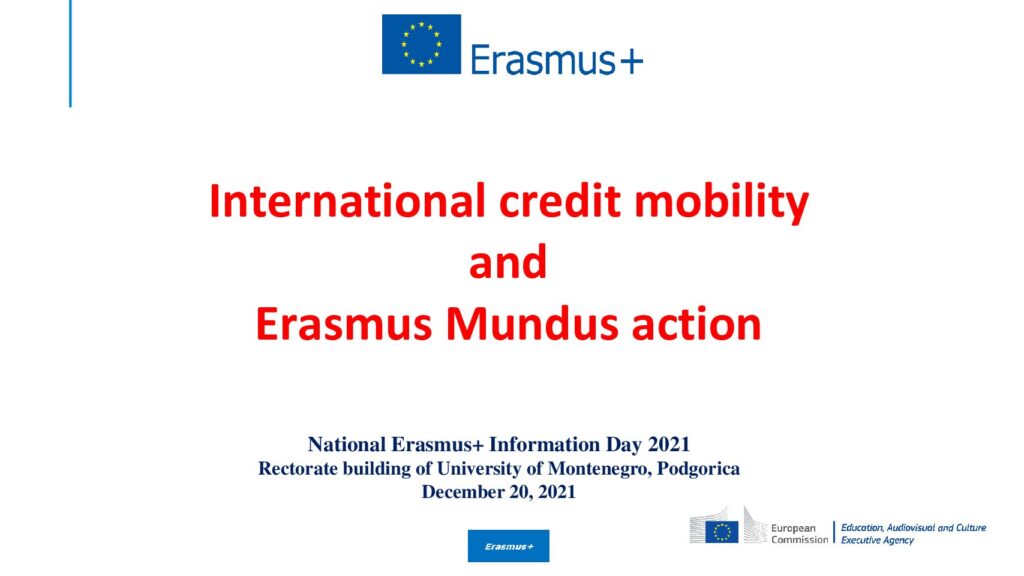 Erasmus+

International credit mobility
and
Erasmus Mundus action

National Erasmus+ Information Day 2021
Rectorate building of University of Montenegro, Podgorica
December 20, 2021

Erasmus+

European Commission

Education, Audiovisual and Culture Executive Agency